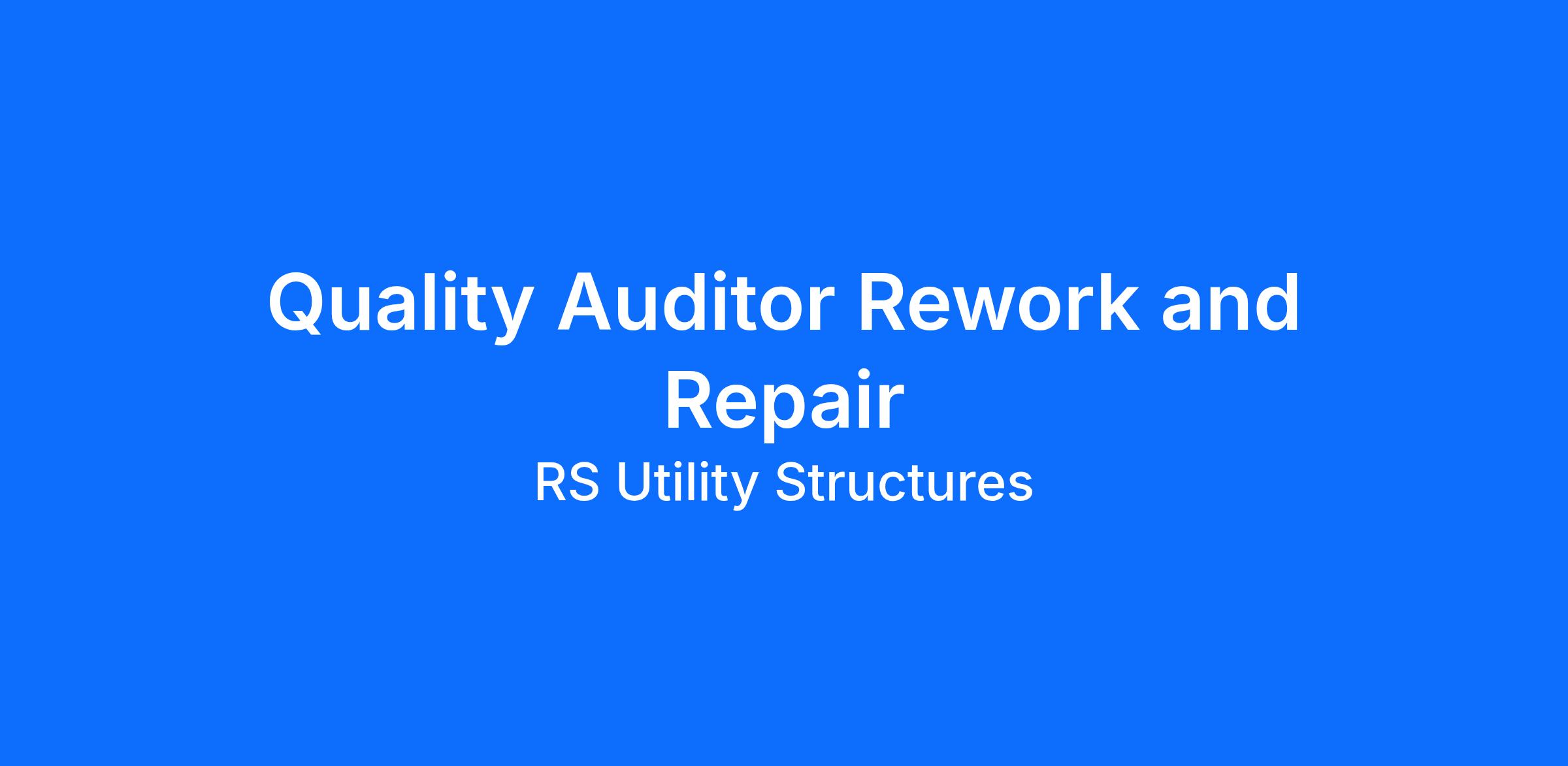 Quality Auditor Rework and Repair

RS Utility Structures